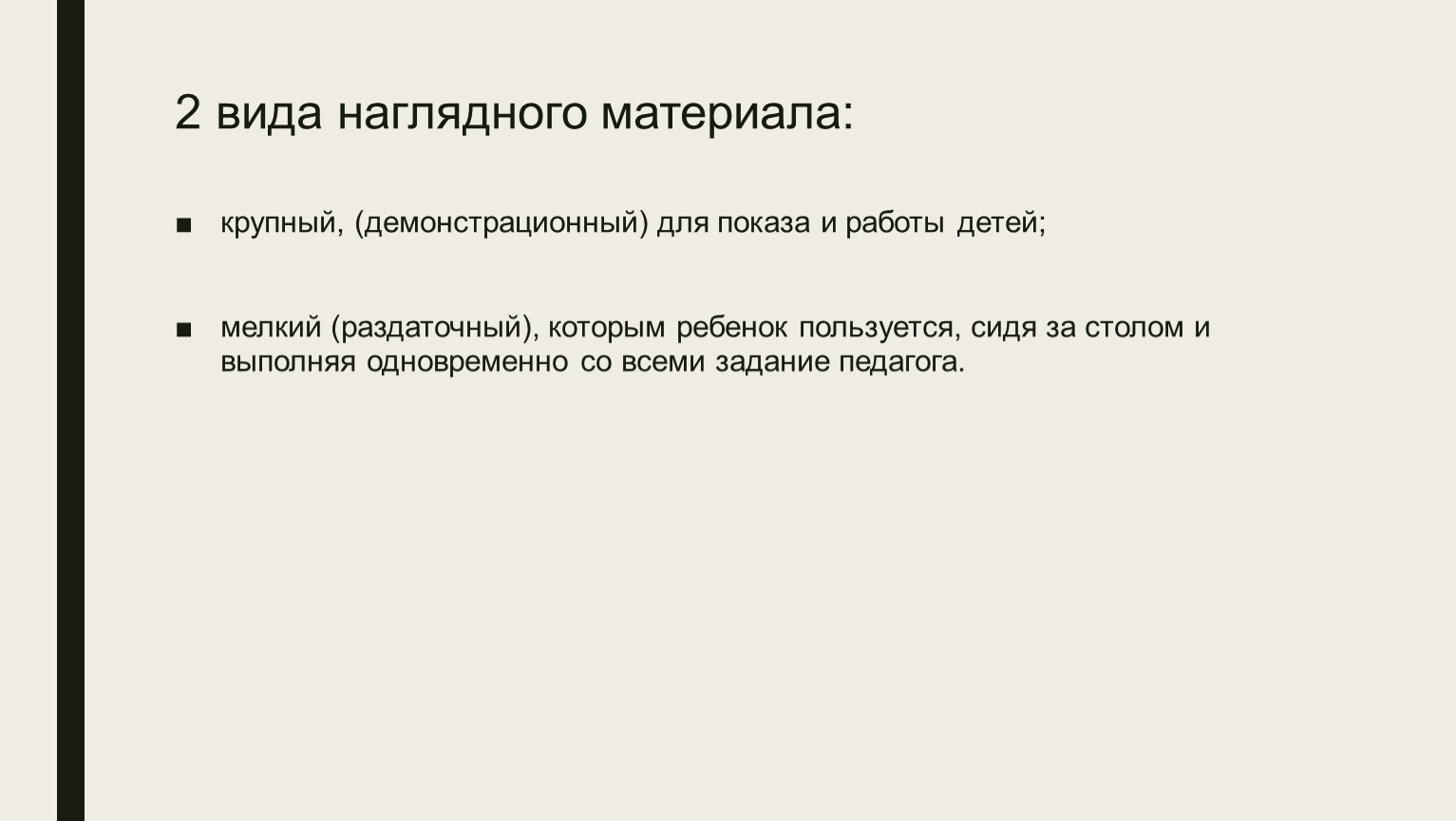 2 вида наглядного материала:

■ крупный, (демонстрационный) для показа и работы детей;

■ мелкий (раздаточный), которым ребенок пользуется, сидя за столом и выполняя одновременно со всеми задание педагога.